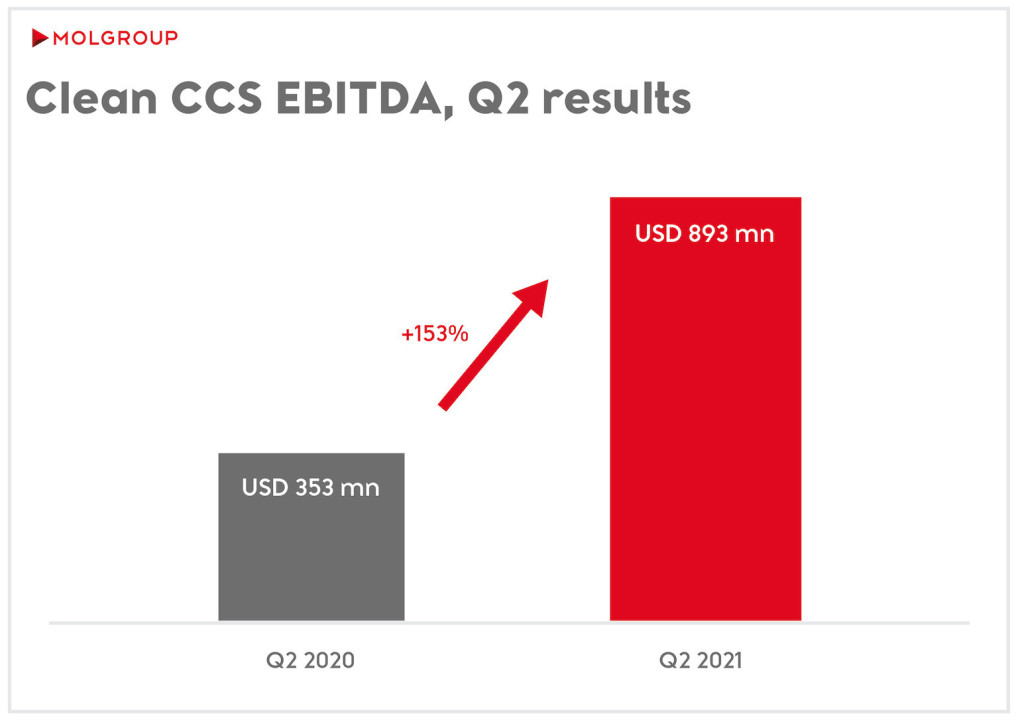 MOLGROUP

Clean CCS EBITDA, Q2 results

USD 893 mn

+153%

USD 353 mn

Q2 2020

Q2 2021